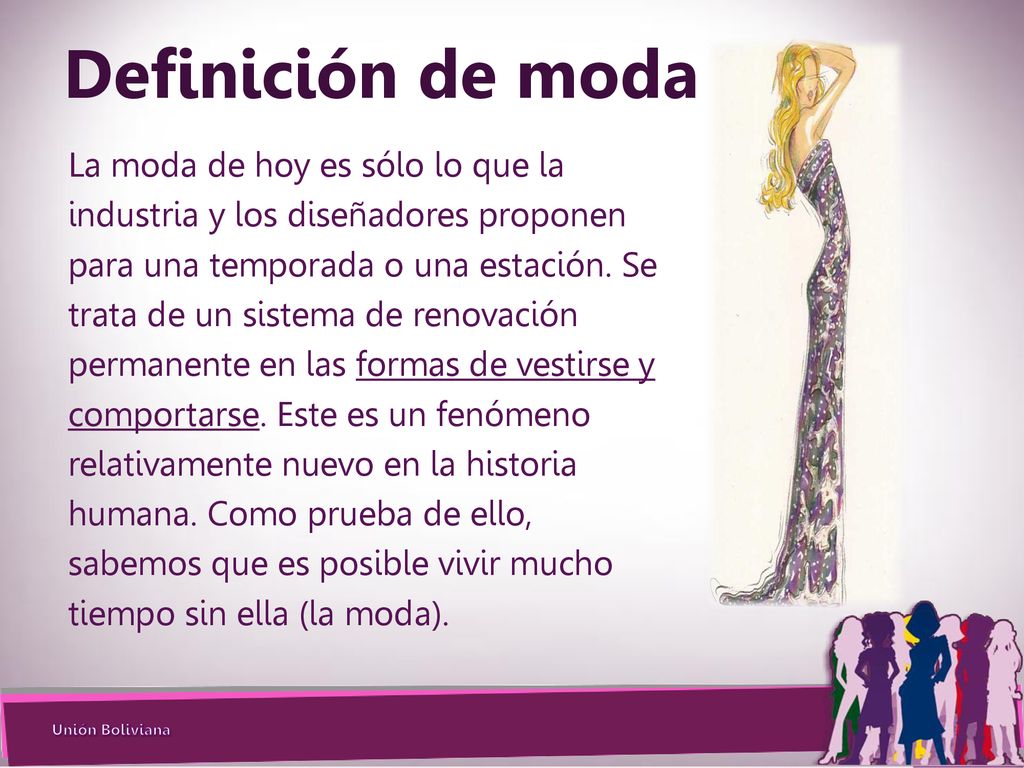 Definición de moda

La moda de hoy es sólo lo que la industria y los diseñadores proponen para una temporada o una estación. Se trata de un sistema de renovación permanente en las formas de vestirse y comportarse. Este es un fenómeno relativamente nuevo en la historia humana. Como prueba de ello, sabemos que es posible vivir mucho tiempo sin ella (la moda).

Union Boliviana